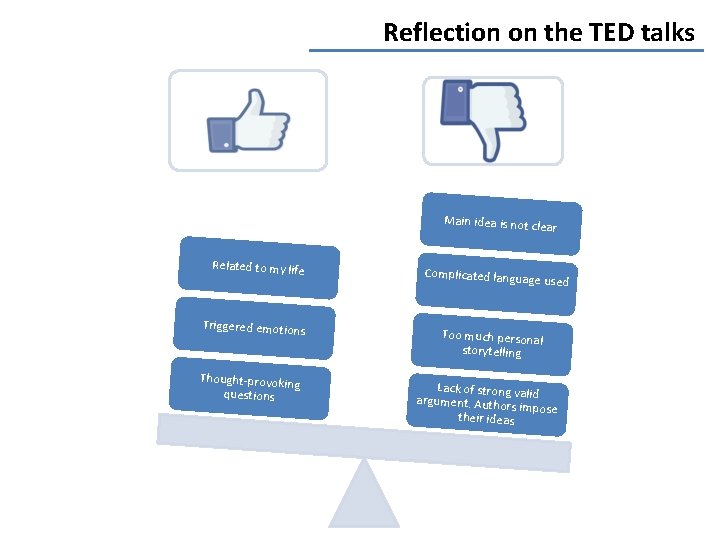 Reflection on the TED talks

Related to my life

Triggered emotions

Thought-provoking questions

Main idea is not clear

Complicated language used

Too much personal storytelling

Lack of strong valid argument. Authors impose their ideas